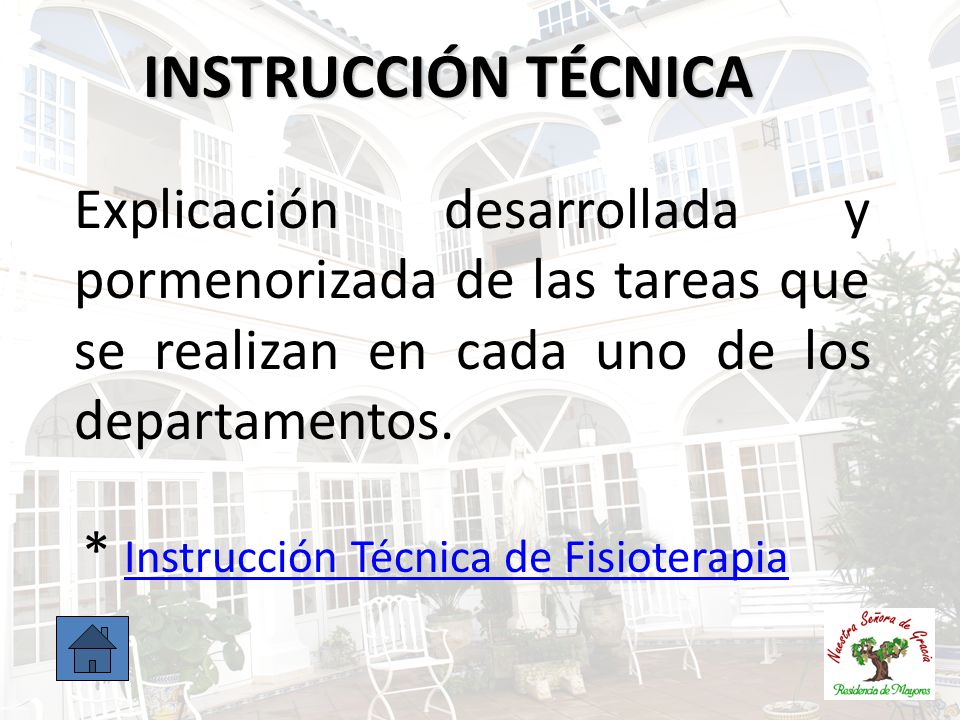 INSTRUCCIÓN TÉCNICA

Explicación desarrollada y pormenorizada de las tareas que se realizan en cada uno de los departamentos.

* Instrucción Técnica de Fisioterapia

Nuestra Señora de Gracia
Residencia de Mayores